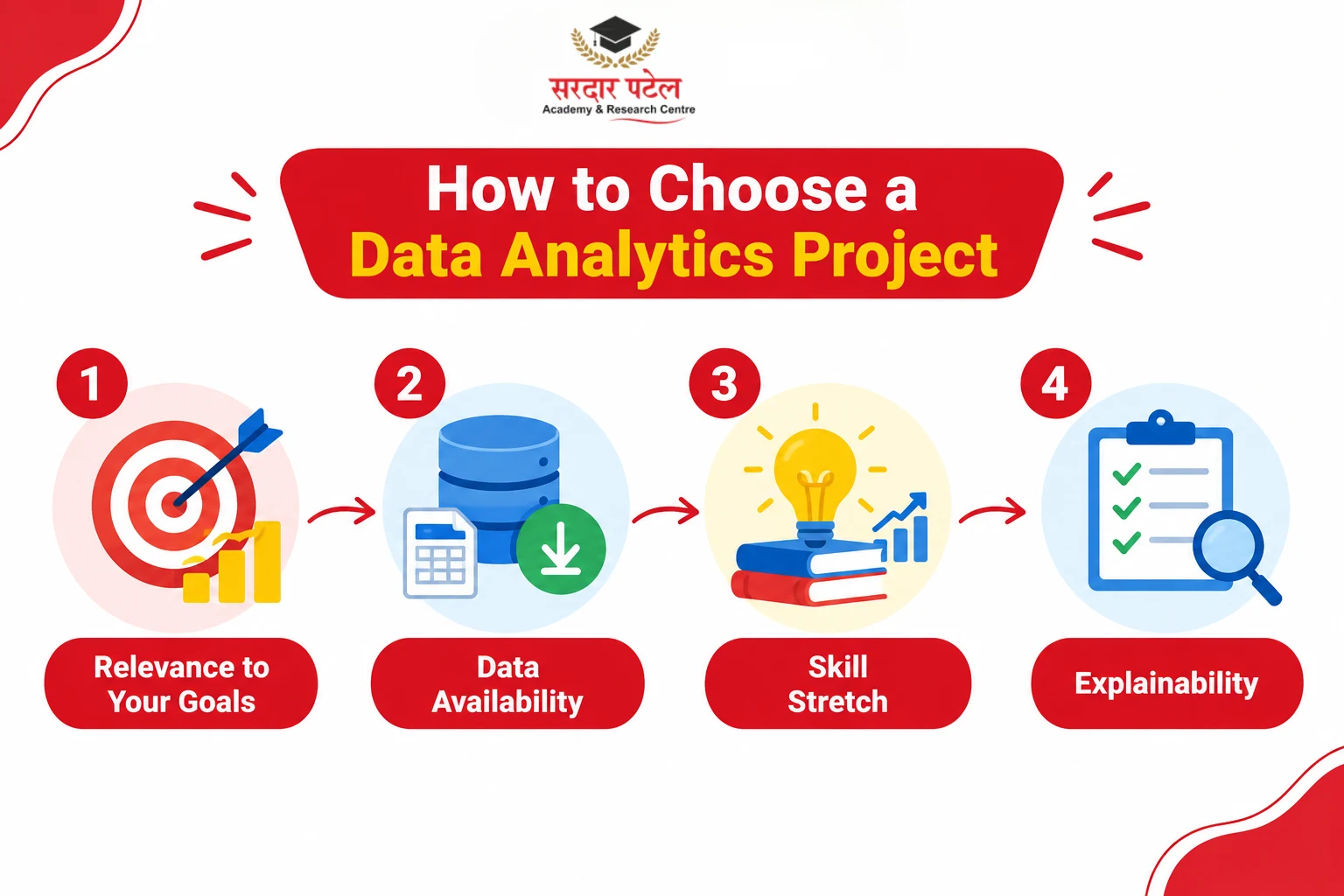 सरदार पटेल
Academy & Research Centre

How to Choose a
Data Analytics Project

1
Relevance to Your Goals

2
Data Availability

3
Skill Stretch

4
Explainability